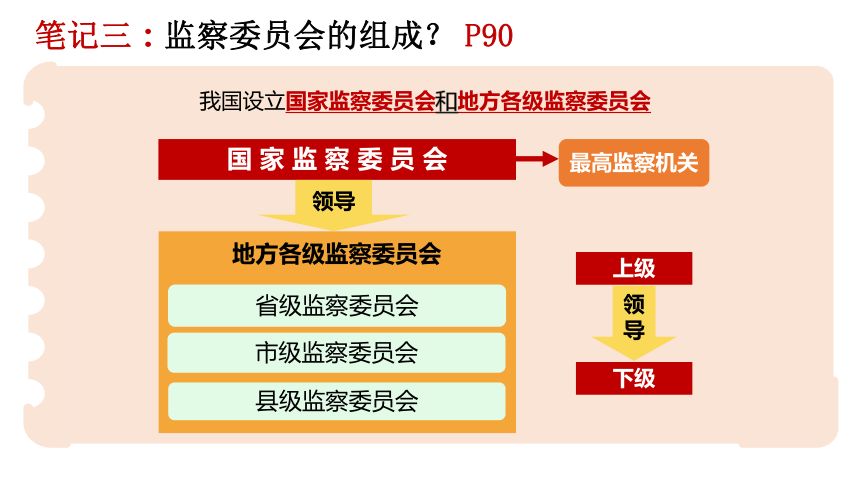 笔记三：监察委员会的组成？ P90

我国设立国家监察委员会和地方各级监察委员会

国家监察委员会

最高监察机关

领导

地方各级监察委员会

省级监察委员会

市级监察委员会

县级监察委员会

上级

领导

下级